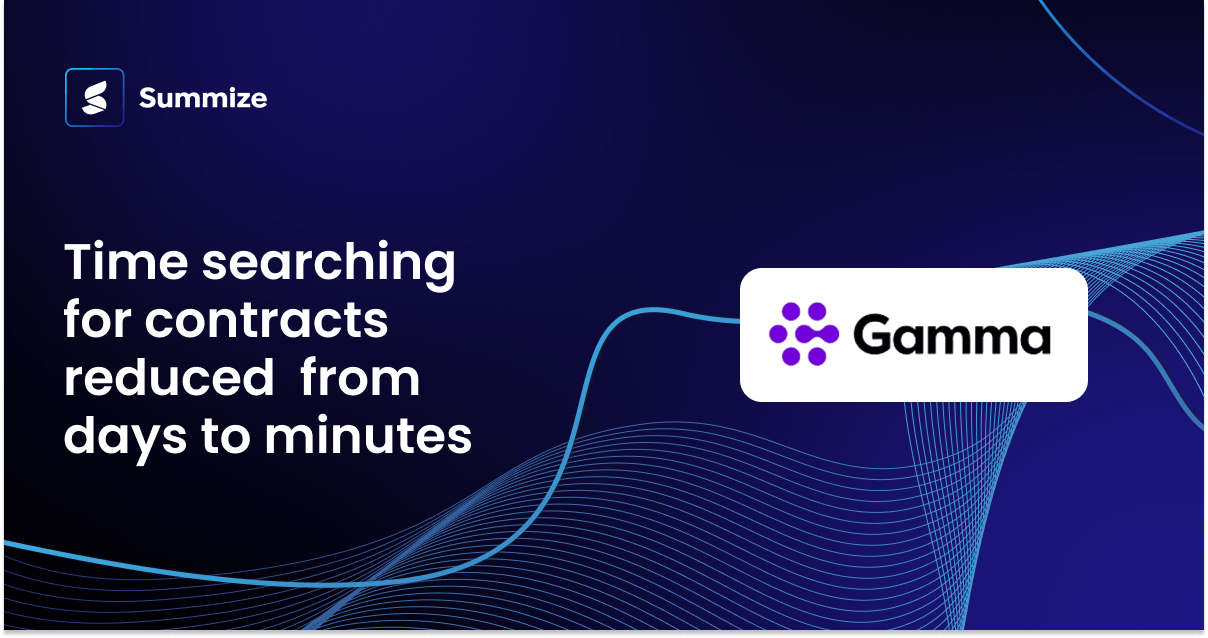 Summize

Time searching for contracts reduced from days to minutes

Gamma